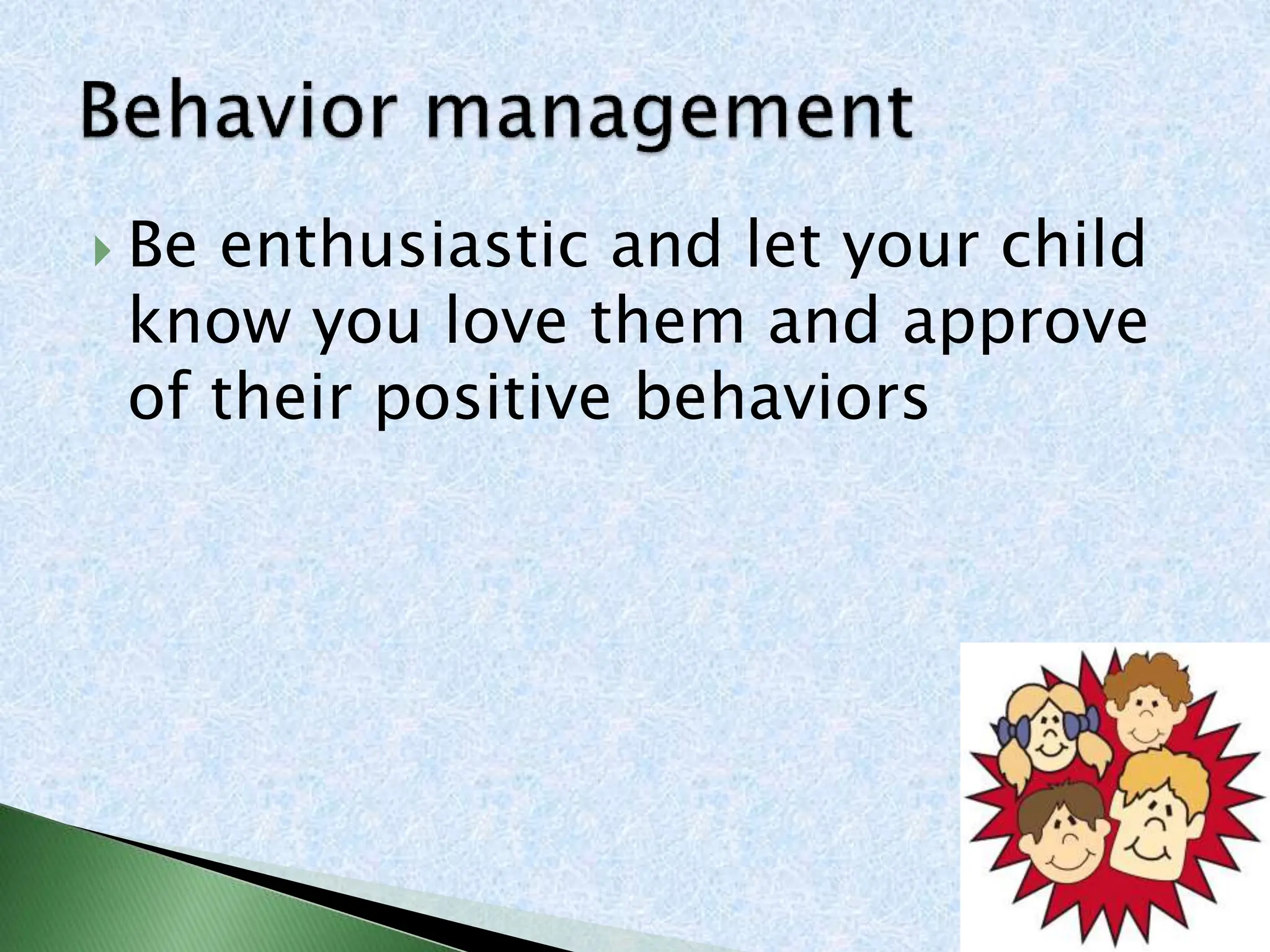 Behavior management

Be enthusiastic and let your child know you love them and approve of their positive behaviors